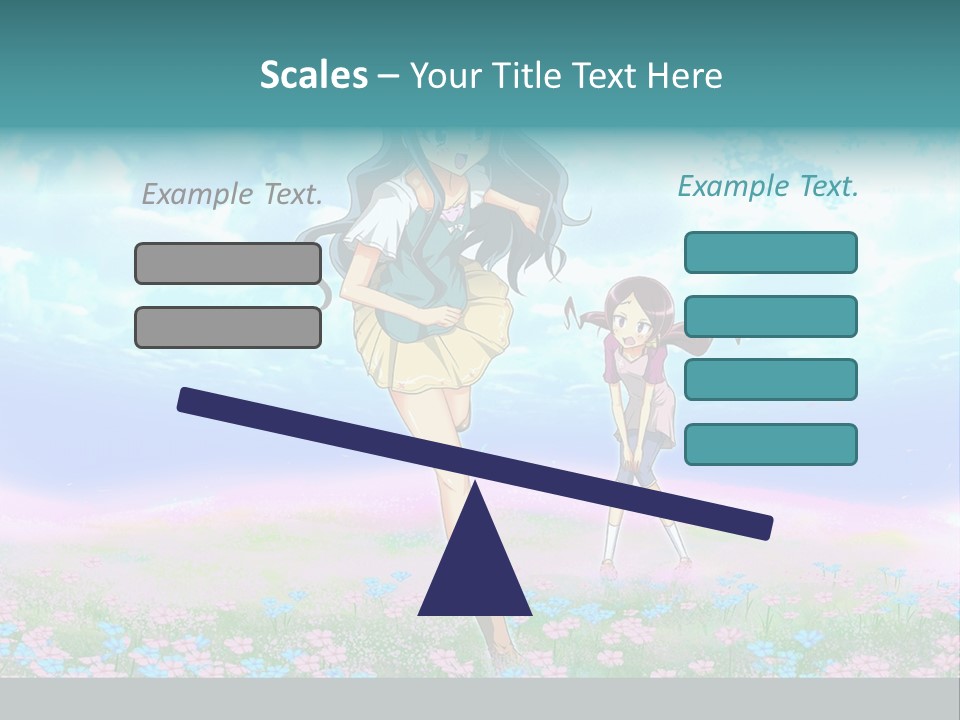 Scales – Your Title Text Here

Example Text.

Example Text.